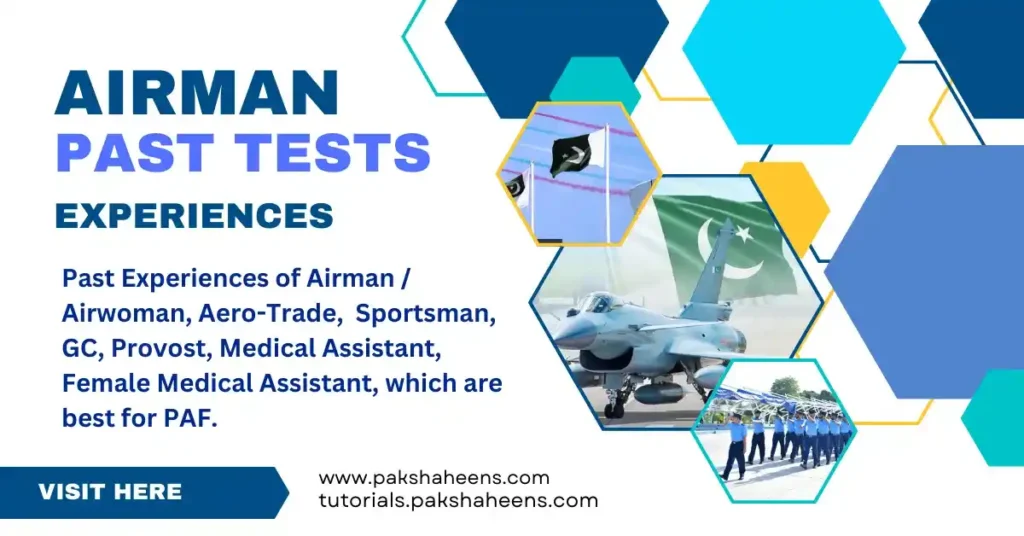 AIRMAN
PAST TESTS
EXPERIENCES

Past Experiences of Airman / Airwoman, Aero-Trade, Sportsman, GC, Provost, Medical Assistant, Female Medical Assistant, which are best for PAF.

VISIT HERE

www.pakshaheens.com
tutorials.pakshaheens.com